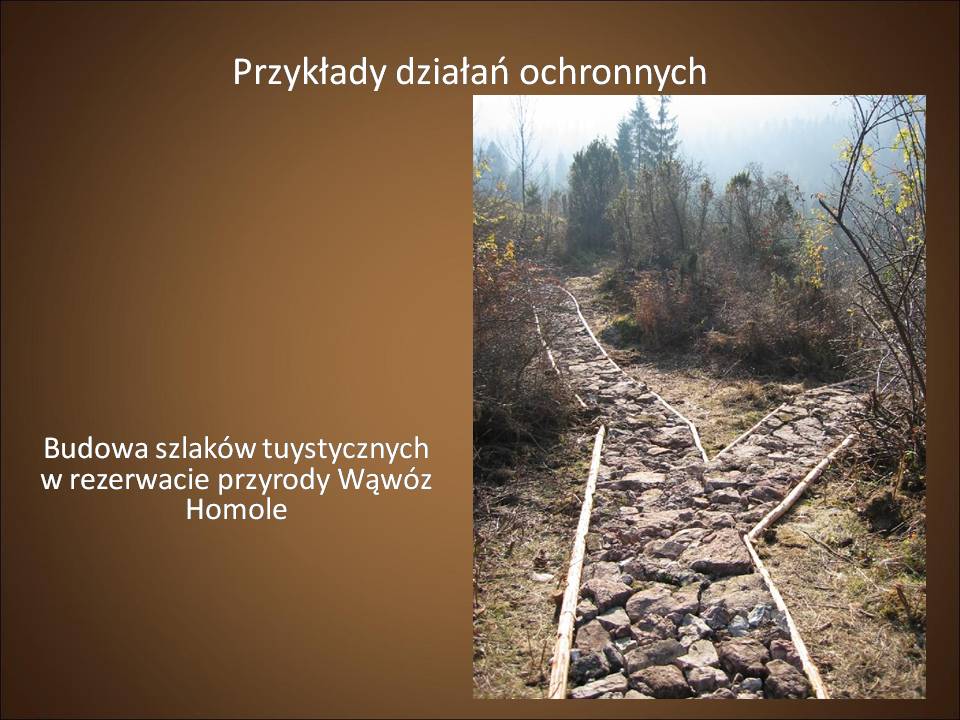 Przykłady działań ochronnych

Budowa szlaków tuystycznych w rezerwacie przyrody Wąwóz Homole